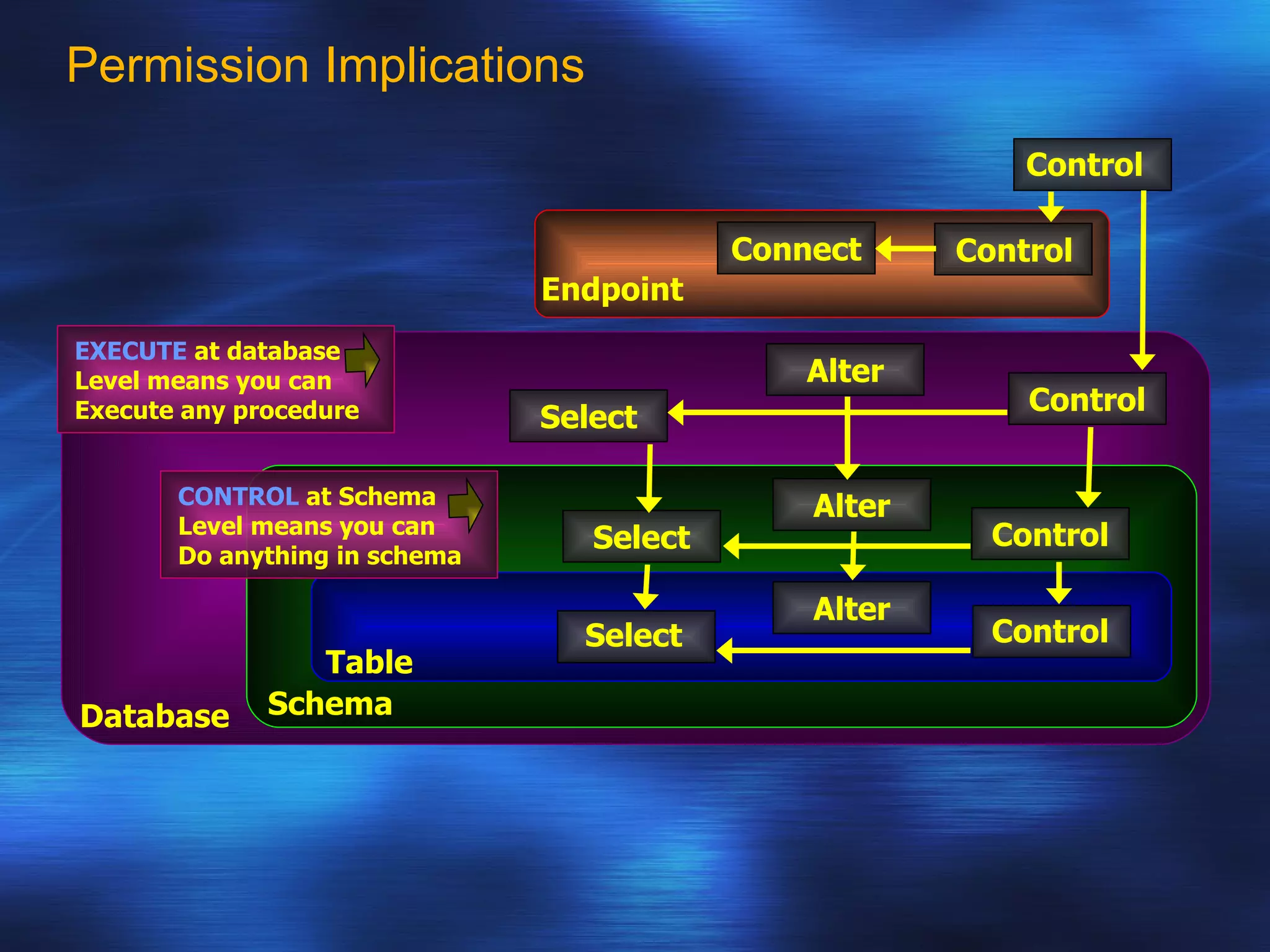 Permission Implications

Control

Connect

Control

Endpoint

EXECUTE at database Level means you can Execute any procedure

Alter

Select

Control

CONTROL at Schema Level means you can Do anything in schema

Alter

Select

Control

Alter

Select

Control

Table

Schema

Database